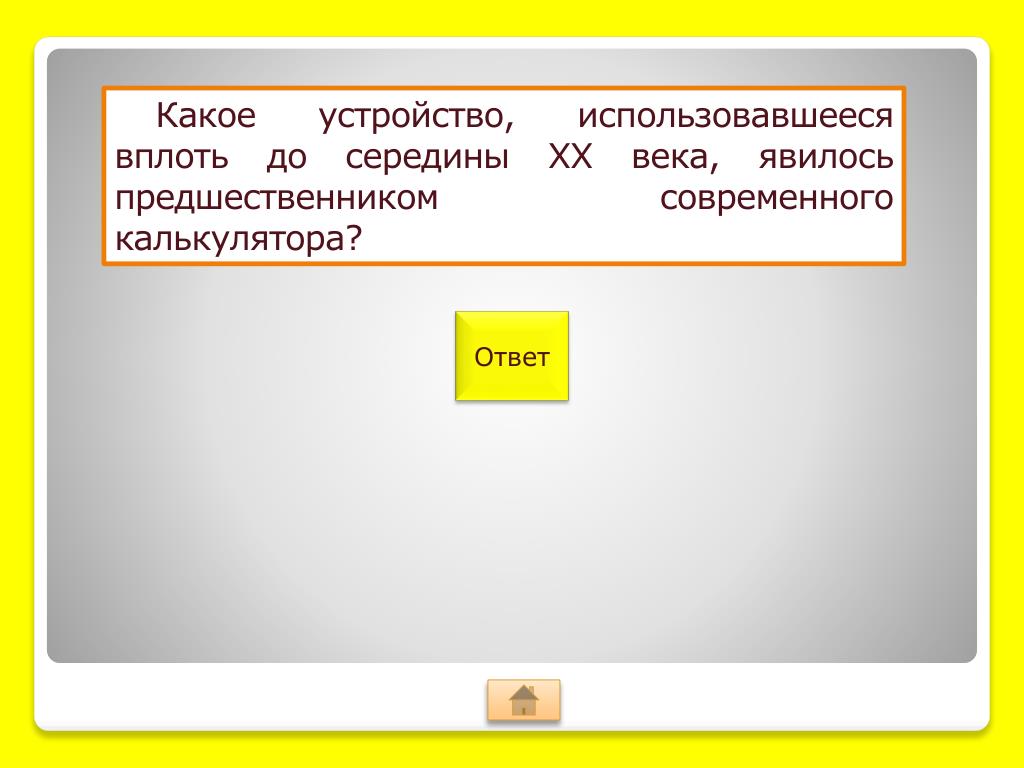 Какое устройство, использовавшееся вплоть до середины XX века, явилось предшественником современного калькулятора?

Ответ